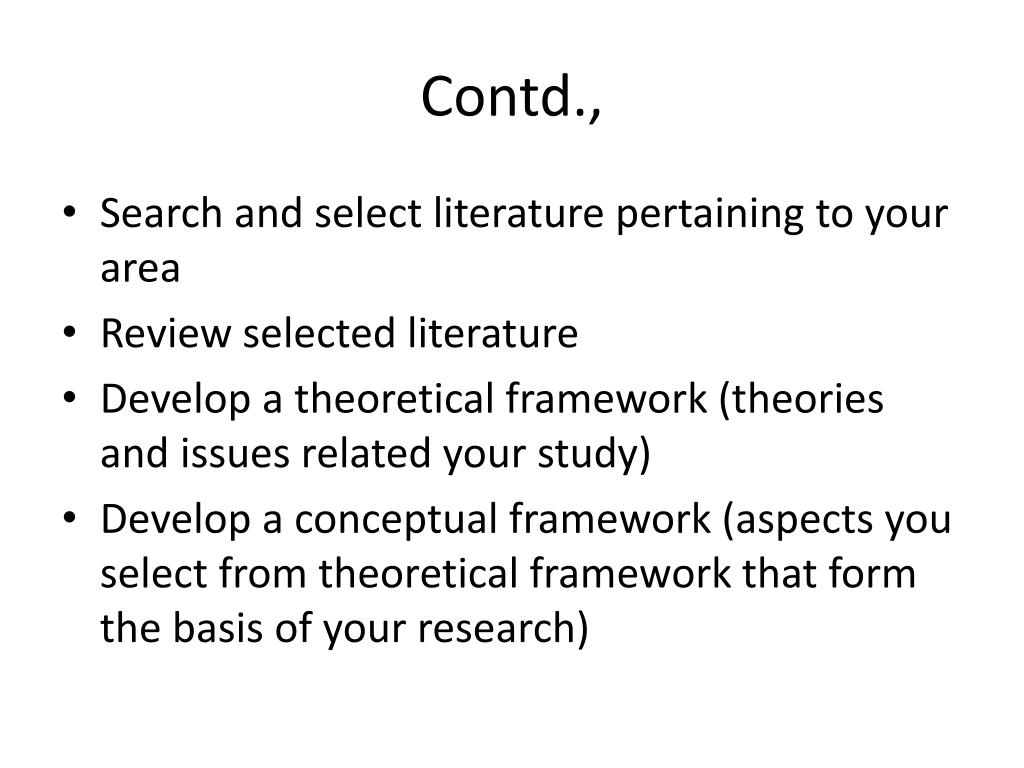 Contd.,

• Search and select literature pertaining to your area
• Review selected literature
• Develop a theoretical framework (theories and issues related your study)
• Develop a conceptual framework (aspects you select from theoretical framework that form the basis of your research)